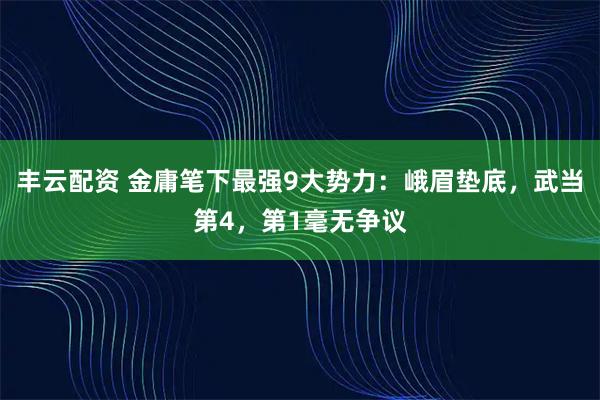 丰云配资 金庸笔下最强9大势力：峨眉垫底，武当第4，第1毫无争议